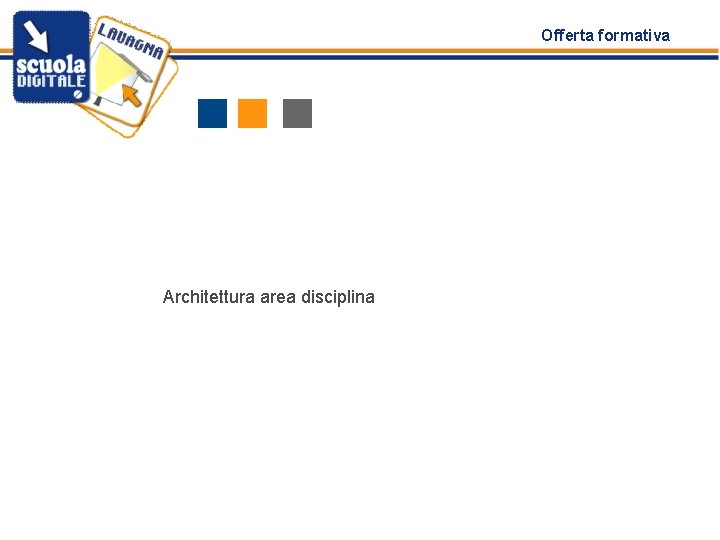 scuola DIGITALE

LAVAGNA

Offerta formativa

Architettura area disciplina